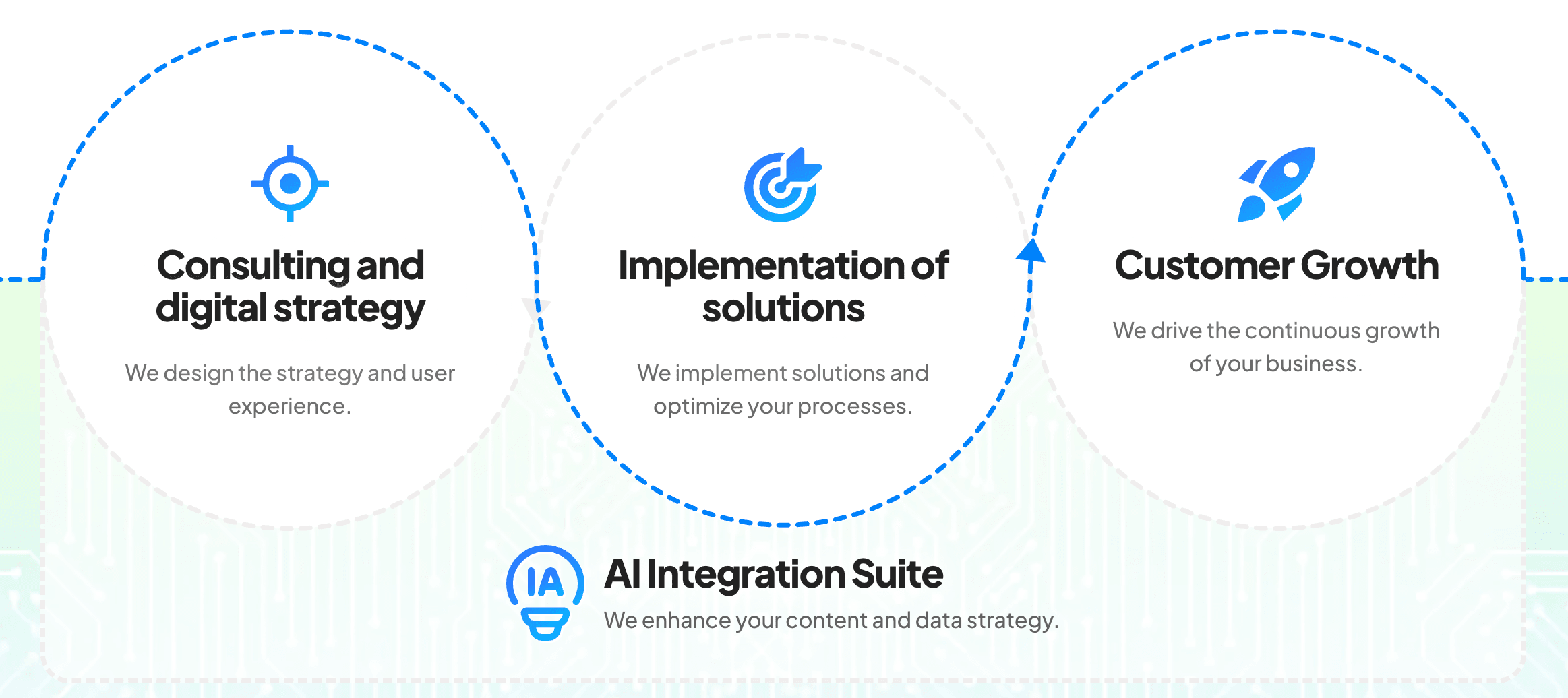 Consulting and digital strategy

We design the strategy and user experience.

Implementation of solutions

We implement solutions and optimize your processes.

Customer Growth

We drive the continuous growth of your business.

IA

AI Integration Suite

We enhance your content and data strategy.